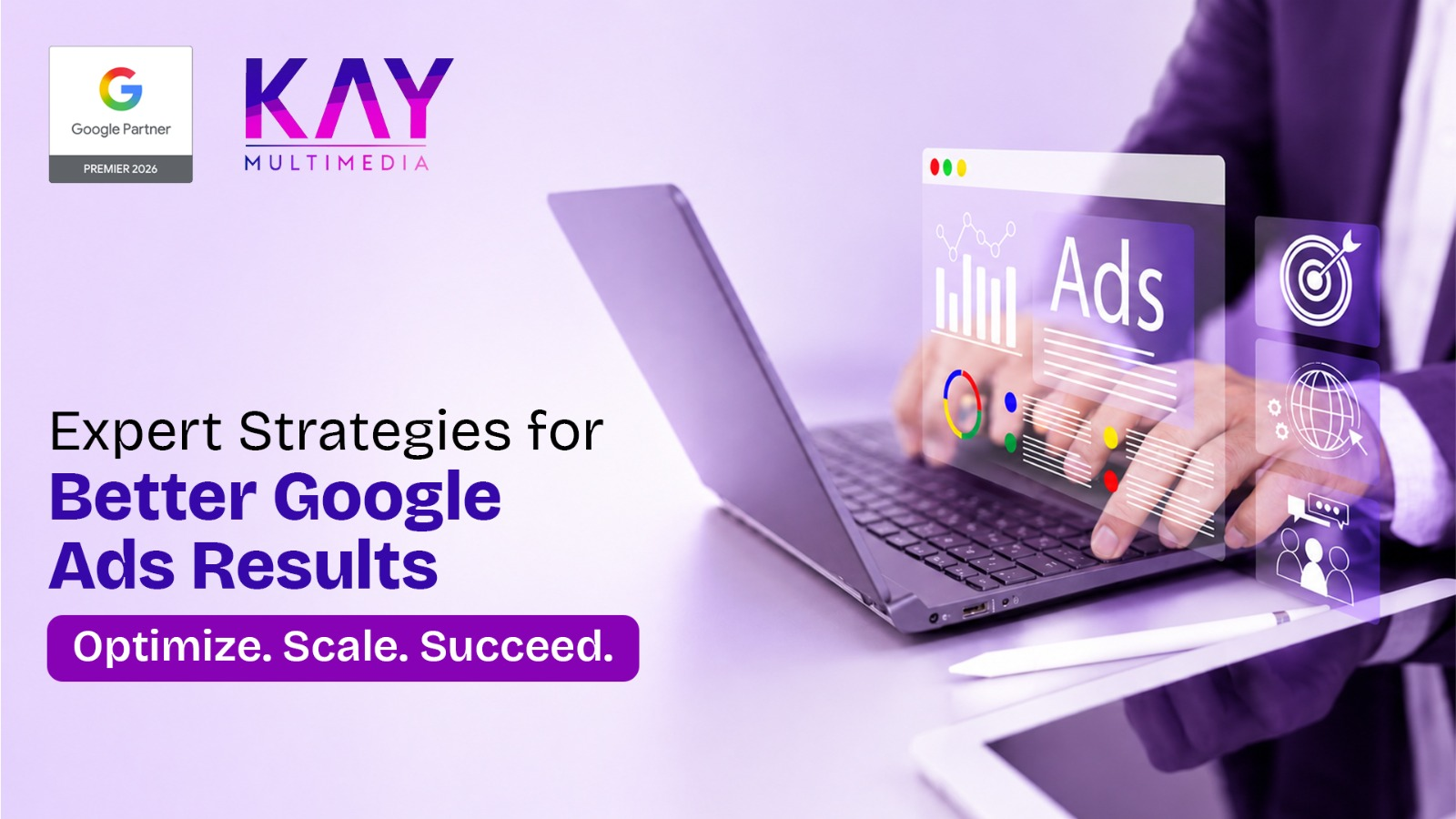 G
Google Partner
PREMIER 2026

KAY
MULTIMEDIA

Ads

Expert Strategies for
Better Google Ads Results

Optimize. Scale. Succeed.